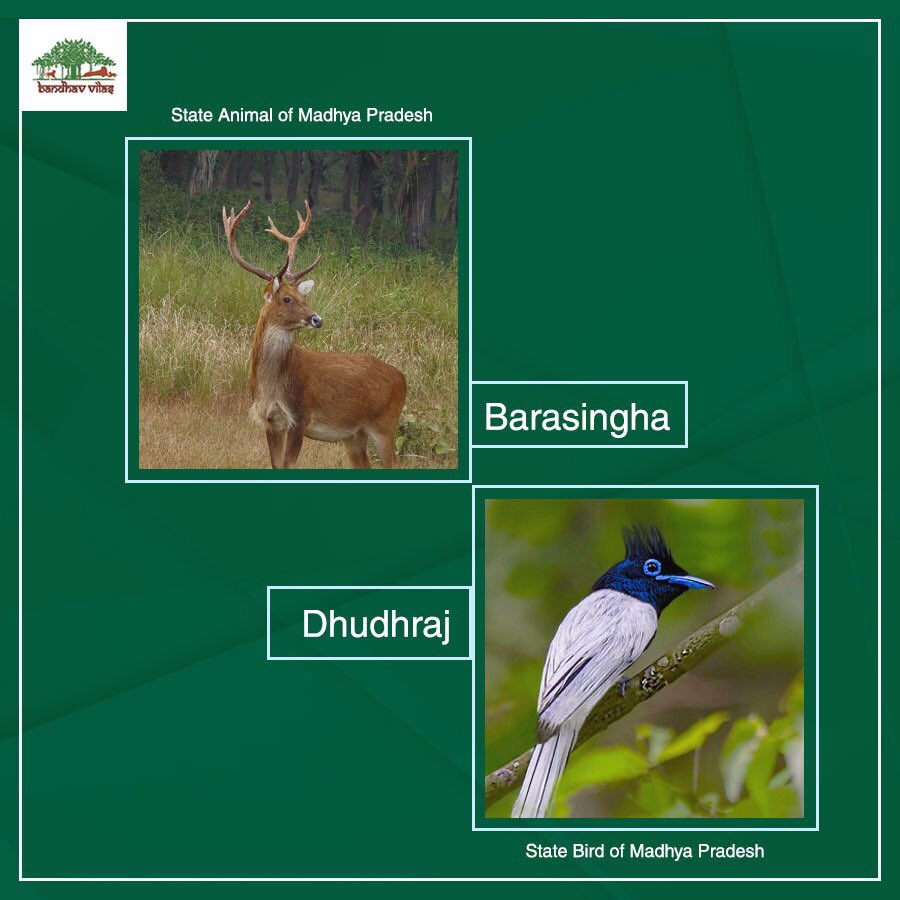 bandhav vilas

State Animal of Madhya Pradesh

Barasingha

Dhudhraj

State Bird of Madhya Pradesh